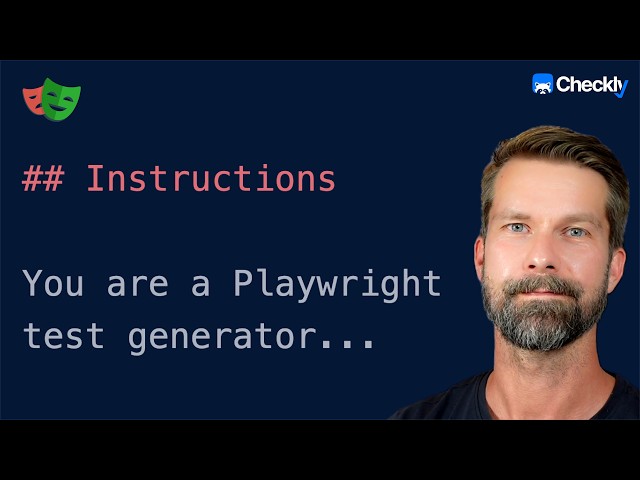 Checkly

## Instructions

You are a Playwright test generator...